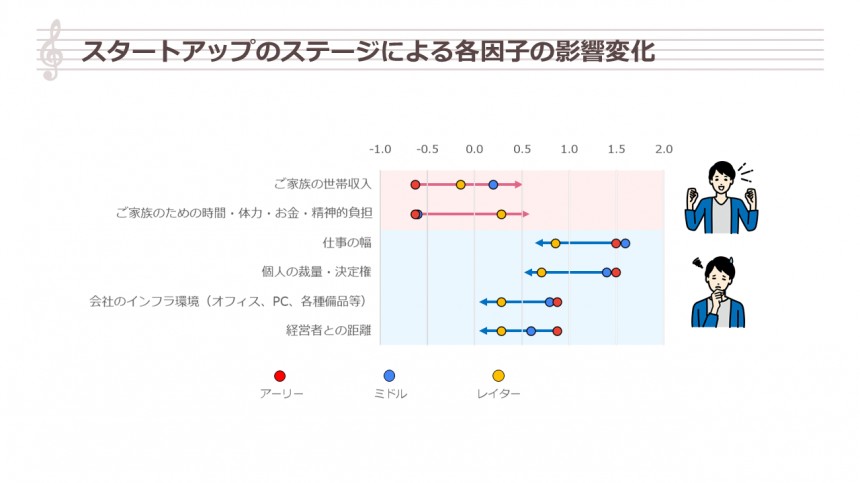 スタートアップのステージによる各因子の影響変化

-1.0 -0.5 0.0 0.5 1.0 1.5 2.0

ご家族の世帯収入

ご家族のための時間・体力・お金・精神的負担

仕事の幅

個人の裁量・決定権

会社のインフラ環境（オフィス、PC、各種備品等）

経営者との距離

アーリー

ミドル

レイター